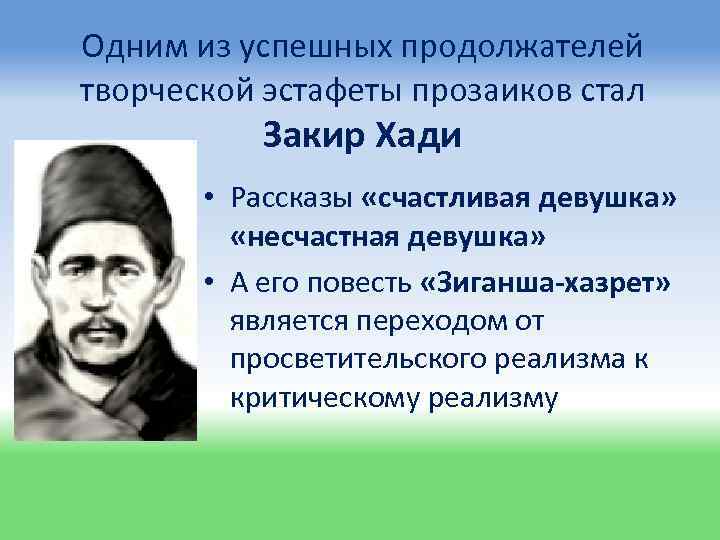 Одним из успешных продолжателей творческой эстафеты прозаиков стал Закир Хади

• Рассказы «счастливая девушка» «несчастная девушка»
• А его повесть «Зиганша-хазрет» является переходом от просветительского реализма к критическому реализму